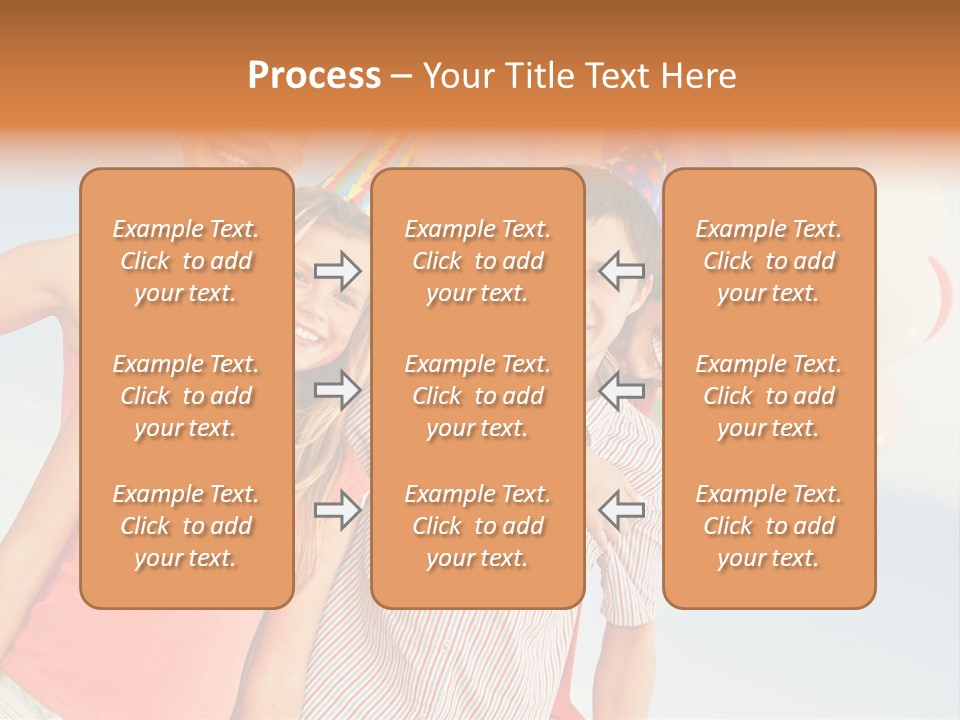 Process – Your Title Text Here

Example Text. Click to add your text.

Example Text. Click to add your text.

Example Text. Click to add your text.

Example Text. Click to add your text.

Example Text. Click to add your text.

Example Text. Click to add your text.

Example Text. Click to add your text.

Example Text. Click to add your text.

Example Text. Click to add your text.